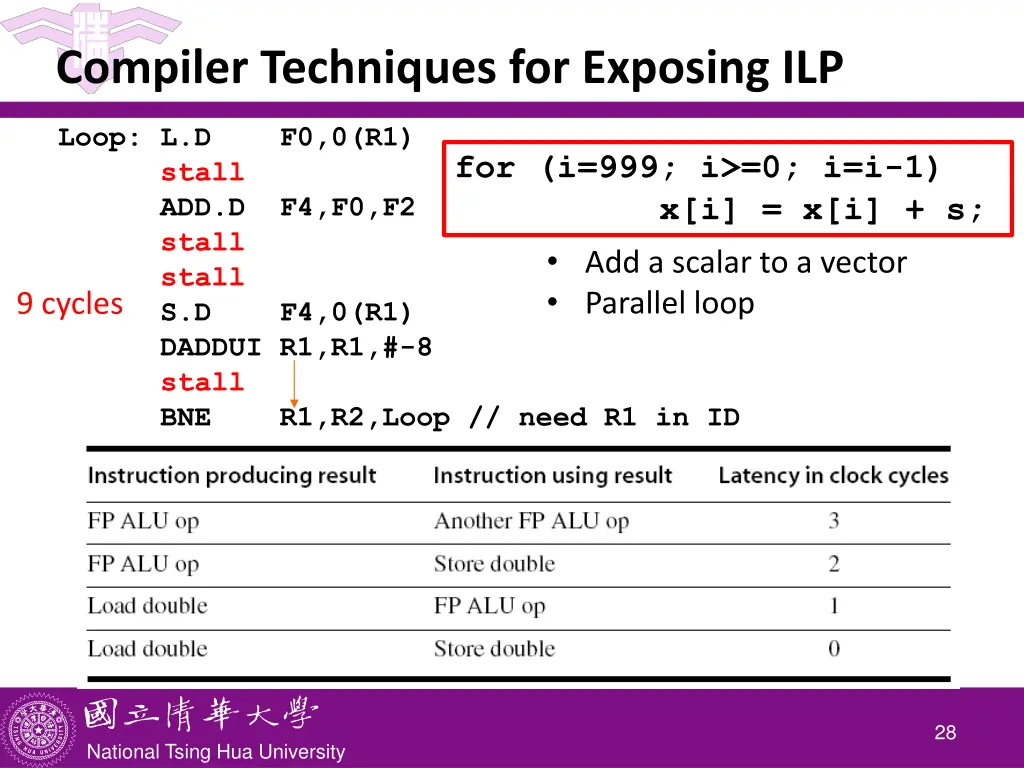 Compiler Techniques for Exposing ILP

Loop: L.D F0,0(R1)
stall
ADD.D F4,F0,F2
stall
stall
S.D F4,0(R1)
DADDUI R1,R1,#-8
stall
BNE R1,R2,Loop // need R1 in ID

9 cycles

for (i=999; i>=0; i=i-1)
x[i] = x[i] + s;

• Add a scalar to a vector
• Parallel loop

| Instruction producing result | Instruction using result | Latency in clock cycles |
|---|---|---|
| FP ALU op | Another FP ALU op | 3 |
| FP ALU op | Store double | 2 |
| Load double | FP ALU op | 1 |
| Load double | Store double | 0 |

國立清華大學
National Tsing Hua University

28